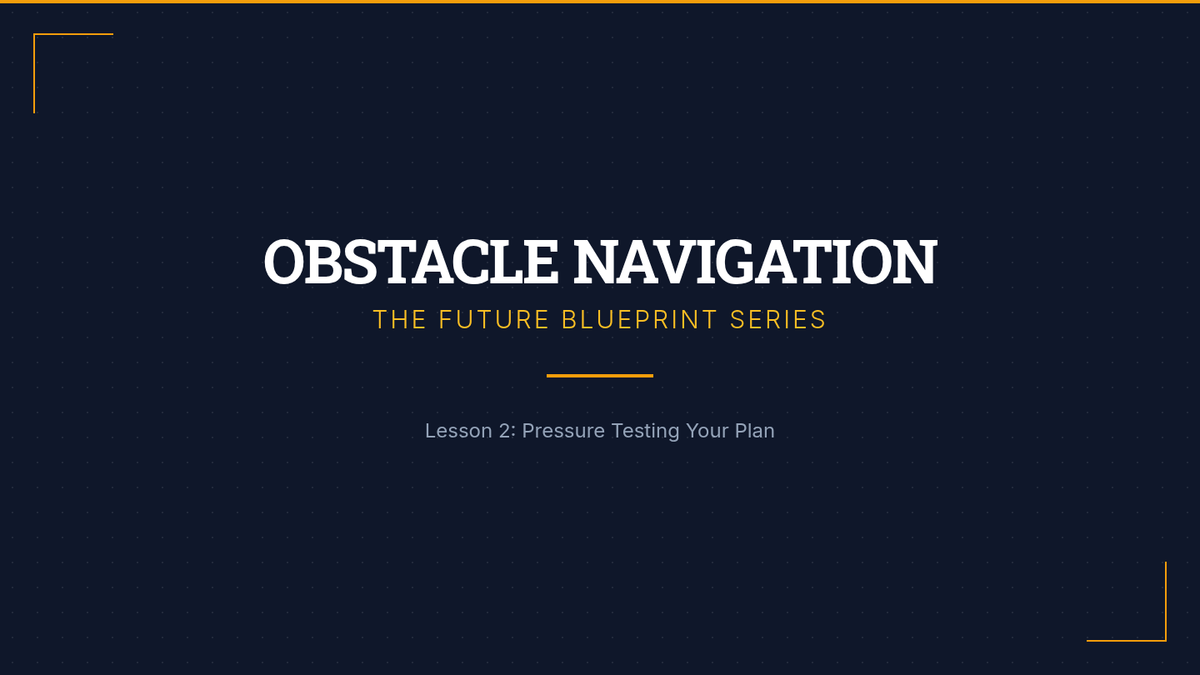 OBSTACLE NAVIGATION
THE FUTURE BLUEPRINT SERIES

Lesson 2: Pressure Testing Your Plan